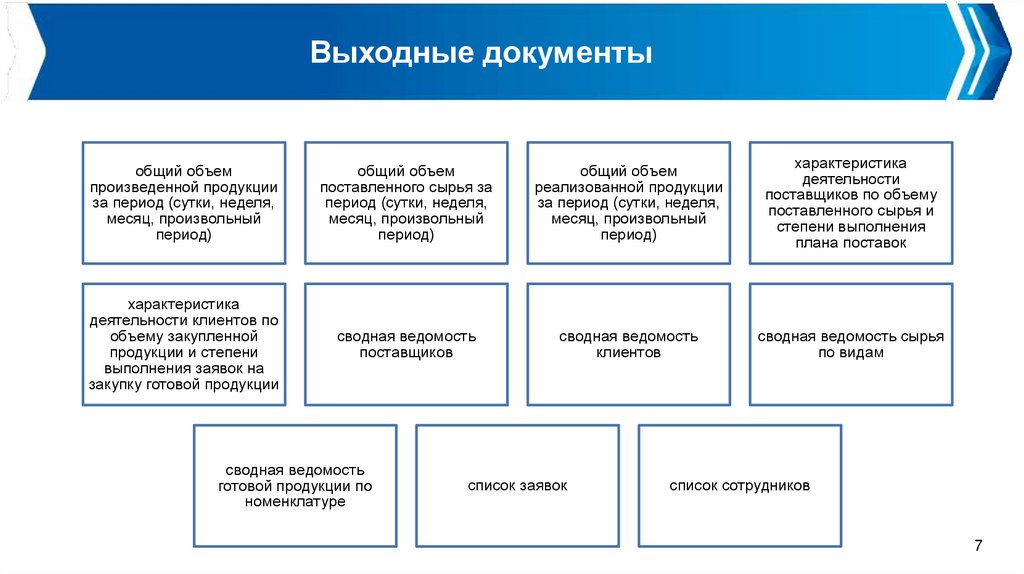 Выходные документы

общий объем произведенной продукции за период (сутки, неделя, месяц, произвольный период)

общий объем поставленного сырья за период (сутки, неделя, месяц, произвольный период)

общий объем реализованной продукции за период (сутки, неделя, месяц, произвольный период)

характеристика деятельности поставщиков по объему поставленного сырья и степени выполнения плана поставок

характеристика деятельности клиентов по объему закупленной продукции и степени выполнения заявок на закупку готовой продукции

сводная ведомость поставщиков

сводная ведомость клиентов

сводная ведомость сырья по видам

сводная ведомость готовой продукции по номенклатуре

список заявок

список сотрудников

7